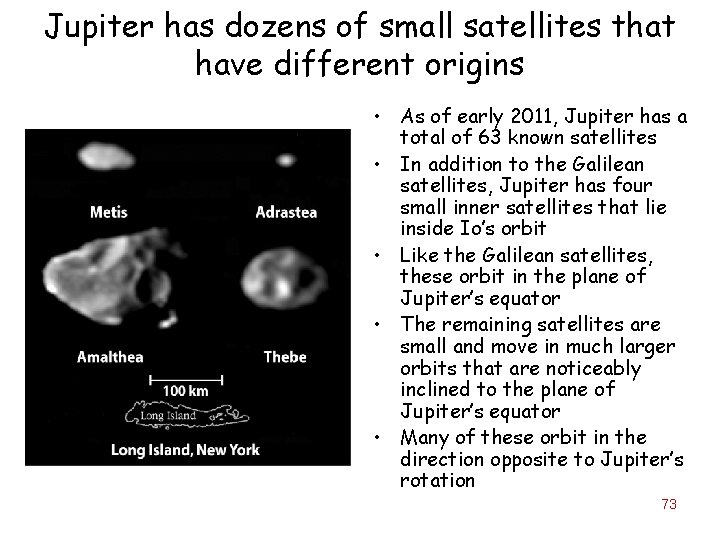 Jupiter has dozens of small satellites that have different origins

Metis

Adrastea

Amalthea

Thebe

100 km

Long Island

Long Island, New York

• As of early 2011, Jupiter has a total of 63 known satellites
• In addition to the Galilean satellites, Jupiter has four small inner satellites that lie inside Io's orbit
• Like the Galilean satellites, these orbit in the plane of Jupiter's equator
• The remaining satellites are small and move in much larger orbits that are noticeably inclined to the plane of Jupiter's equator
• Many of these orbit in the direction opposite to Jupiter's rotation

73